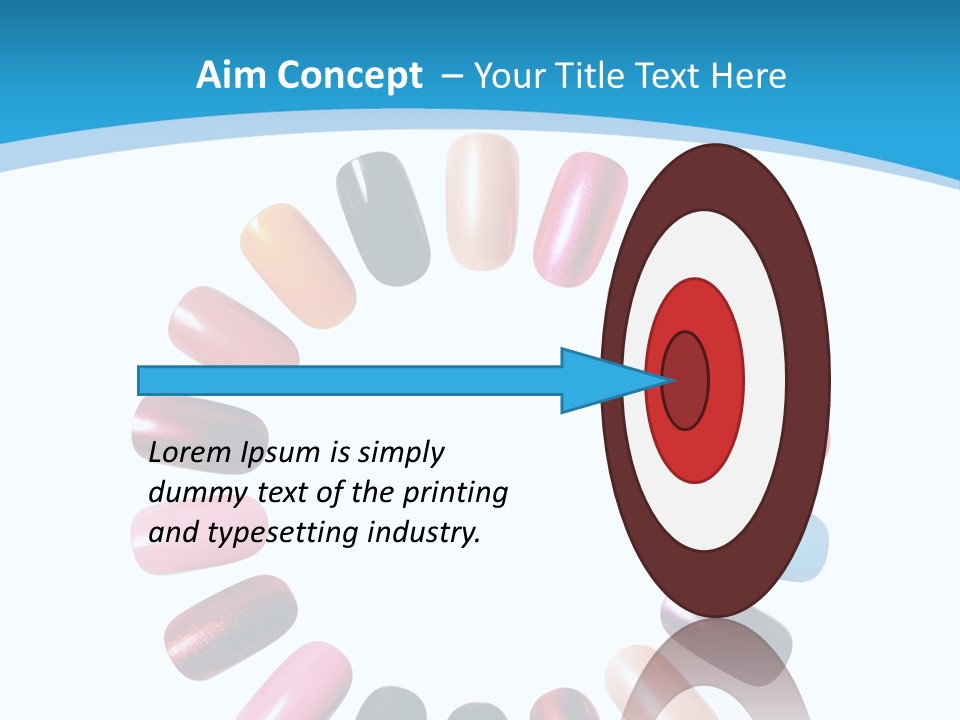 Aim Concept – Your Title Text Here

Lorem Ipsum is simply dummy text of the printing and typesetting industry.